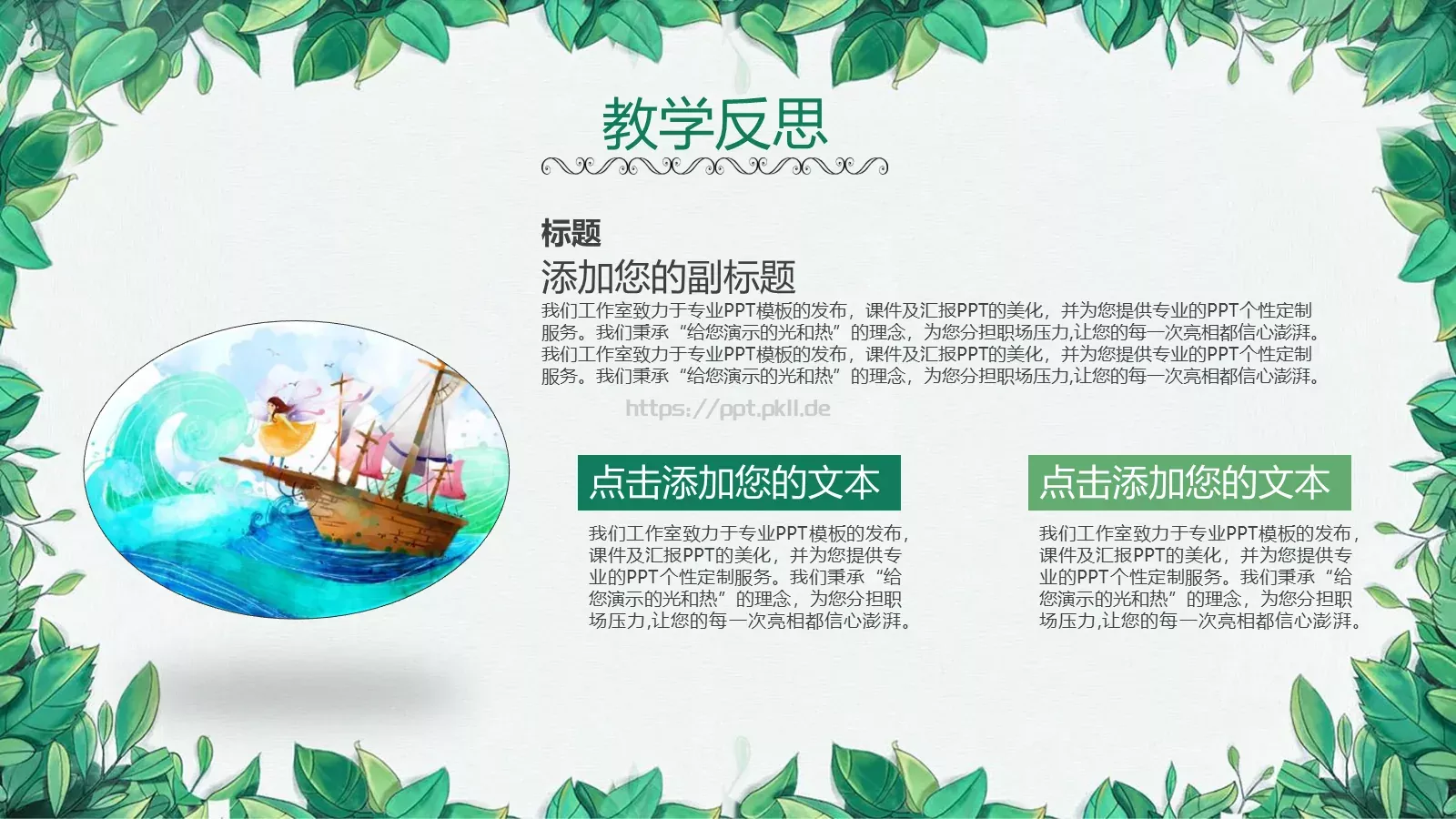 教学反思

标题

添加您的副标题

我们工作室致力于专业PPT模板的发布，课件及汇报PPT的美化，并为您提供专业的PPT个性定制服务。我们秉承“给您演示的光和热”的理念，为您分担职场压力,让您的每一次亮相都信心澎湃。我们工作室致力于专业PPT模板的发布，课件及汇报PPT的美化，并为您提供专业的PPT个性定制服务。我们秉承“给您演示的光和热”的理念，为您分担职场压力,让您的每一次亮相都信心澎湃。

https://ppt.pkll.de

点击添加您的文本

我们工作室致力于专业PPT模板的发布，课件及汇报PPT的美化，并为您提供专业的PPT个性定制服务。我们秉承“给您演示的光和热”的理念，为您分担职场压力,让您的每一次亮相都信心澎湃。

点击添加您的文本

我们工作室致力于专业PPT模板的发布，课件及汇报PPT的美化，并为您提供专业的PPT个性定制服务。我们秉承“给您演示的光和热”的理念，为您分担职场压力,让您的每一次亮相都信心澎湃。